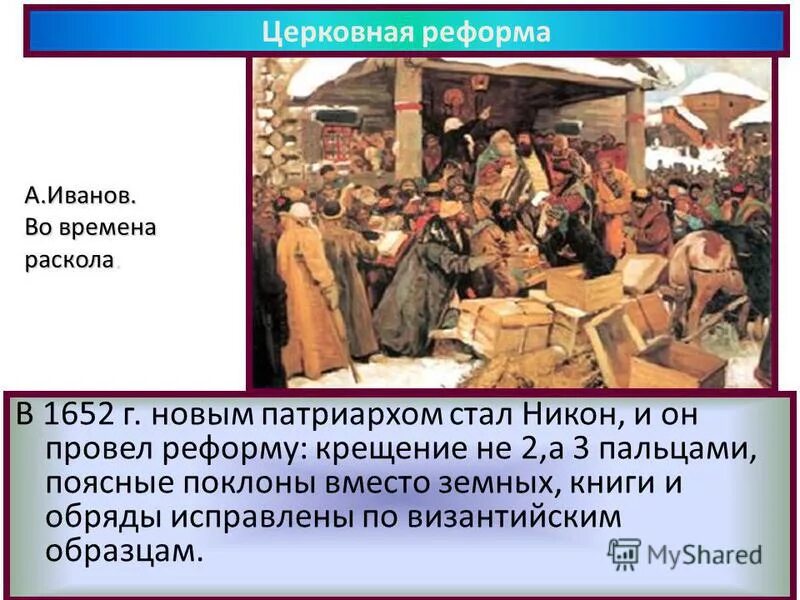 Церковная реформа

А.Иванов.
Во времена раскола.

В 1652 г. новым патриархом стал Никон, и он провел реформу: крещение не 2,а 3 пальцами, поясные поклоны вместо земных, книги и обряды исправлены по византийским образцам.

MyShared